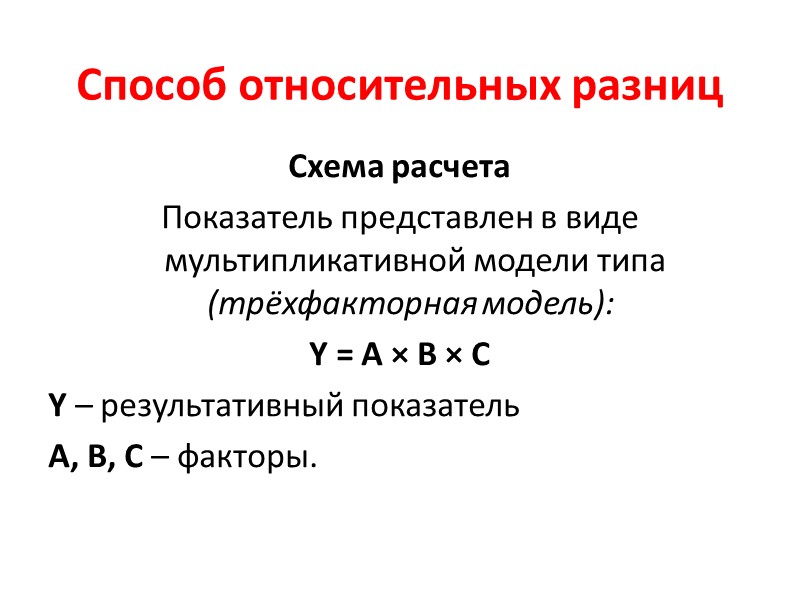 Способ относительных разниц

Схема расчета

Показатель представлен в виде мультипликативной модели типа (трёхфакторная модель):

$Y = A \times B \times C$

Y – результативный показатель

A, B, C – факторы.